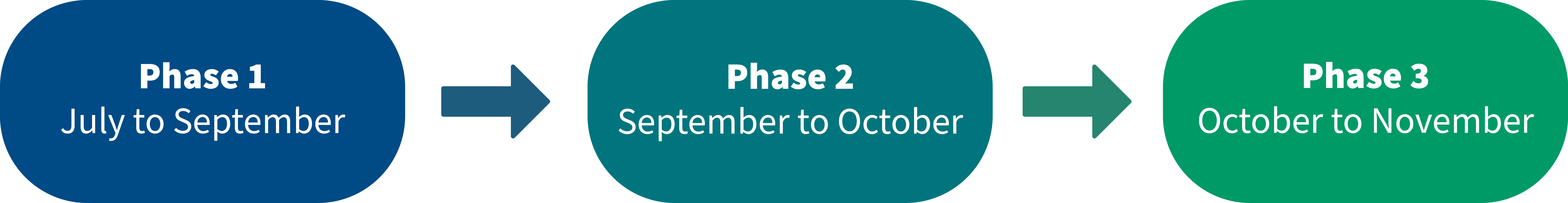 Phase 1
July to September

Phase 2
September to October

Phase 3
October to November